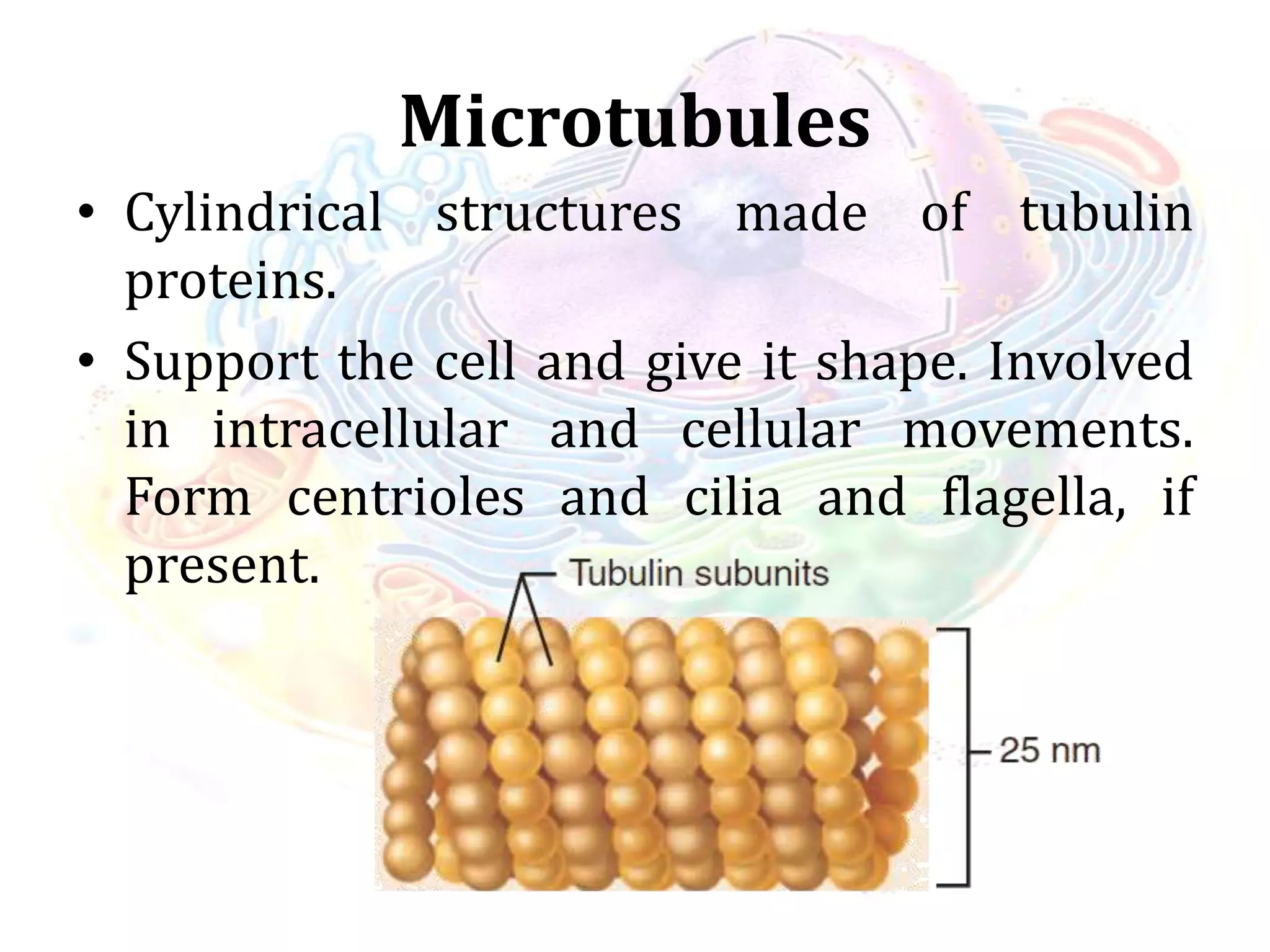 Microtubules

• Cylindrical structures made of tubulin proteins.

• Support the cell and give it shape. Involved in intracellular and cellular movements. Form centrioles and cilia and flagella, if present.

Tubulin subunits

25 nm